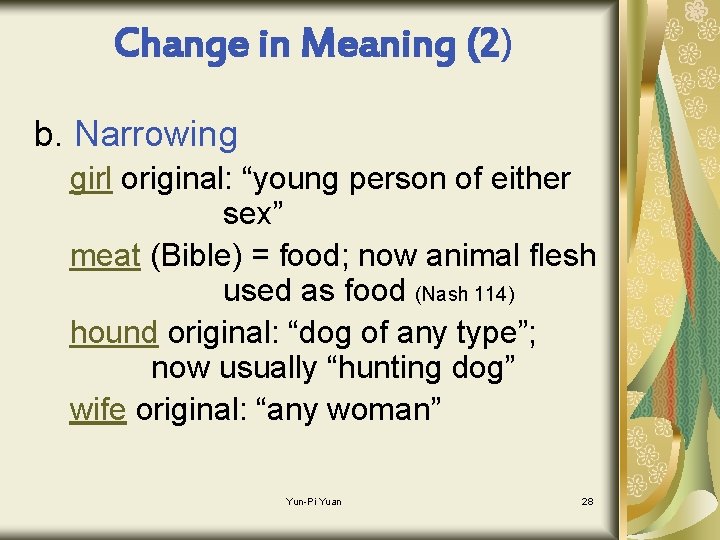 Change in Meaning (2)

b. Narrowing

girl original: “young person of either sex”

meat (Bible) = food; now animal flesh used as food (Nash 114)

hound original: “dog of any type”; now usually “hunting dog”

wife original: “any woman”

Yun-Pi Yuan

28